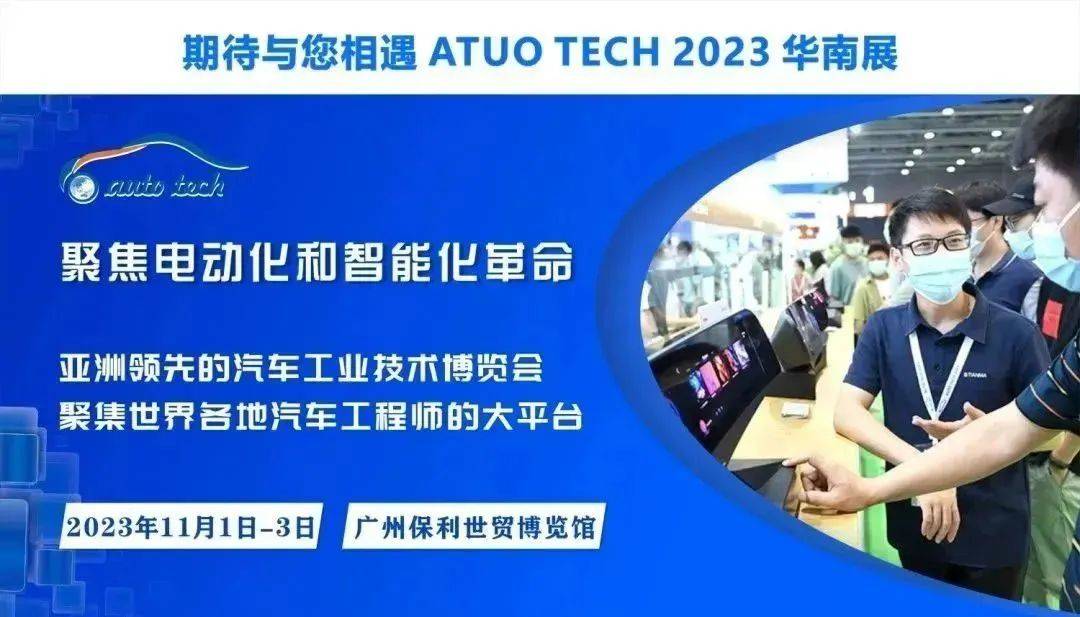 期待与您相遇 ATUO TECH 2023 华南展

auto tech

聚焦电动化和智能化革命

亚洲领先的汽车工业技术博览会
聚集世界各地汽车工程师的大平台

2023年11月1日-3日

广州保利世贸博览馆

TIANMA